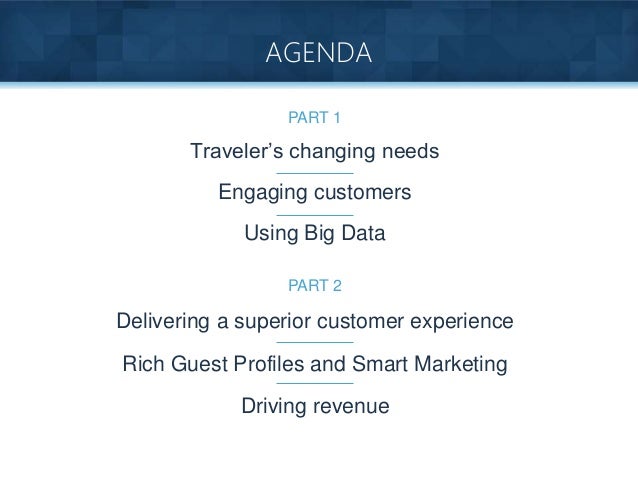 AGENDA

PART 1

Traveler's changing needs

Engaging customers

Using Big Data

PART 2

Delivering a superior customer experience

Rich Guest Profiles and Smart Marketing

Driving revenue